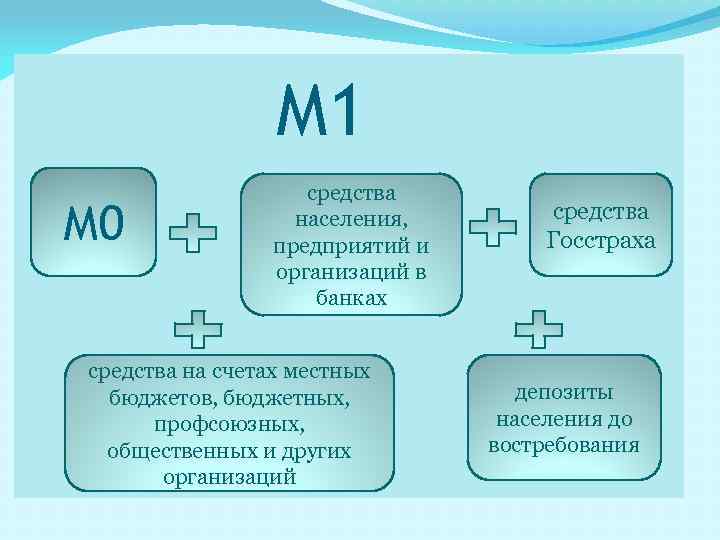 М1

М0

средства населения, предприятий и организаций в банках

средства Госстраха

средства на счетах местных бюджетов, бюджетных, профсоюзных, общественных и других организаций

депозиты населения до востребования